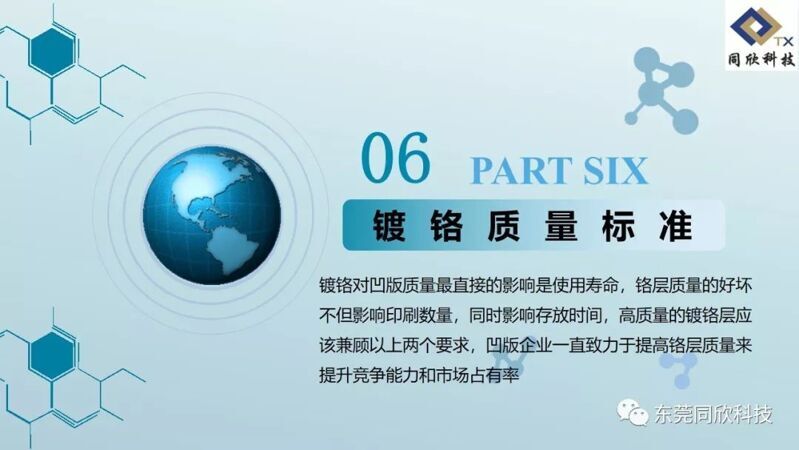 TX
同欣科技

06 PART SIX

镀铬质量标准

镀铬对凹版质量最直接的影响是使用寿命，铬层质量的好坏不但影响印刷数量，同时影响存放时间，高质量的镀铬层应该兼顾以上两个要求，凹版企业一直致力于提高铬层质量来提升竞争能力和市场占有率

东莞同欣科技